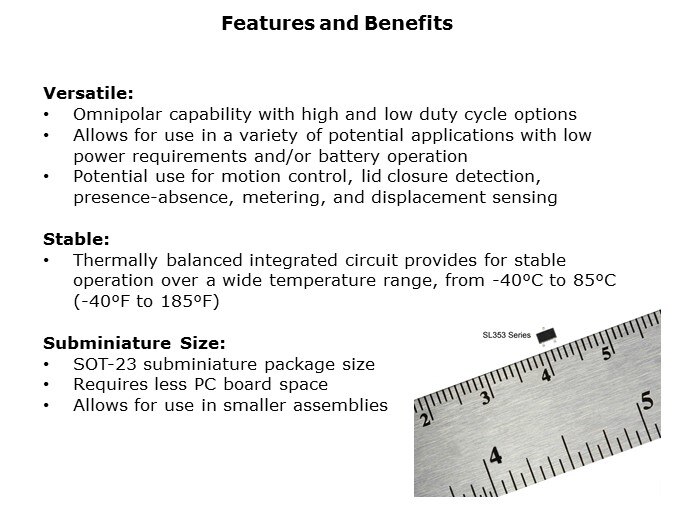 Features and Benefits

Versatile:
• Omnipolar capability with high and low duty cycle options
• Allows for use in a variety of potential applications with low power requirements and/or battery operation
• Potential use for motion control, lid closure detection, presence-absence, metering, and displacement sensing

Stable:
• Thermally balanced integrated circuit provides for stable operation over a wide temperature range, from -40ºC to 85ºC (-40ºF to 185ºF)

Subminiature Size:
• SOT-23 subminiature package size
• Requires less PC board space
• Allows for use in smaller assemblies

SL353 Series

2 3 4 5
4 5